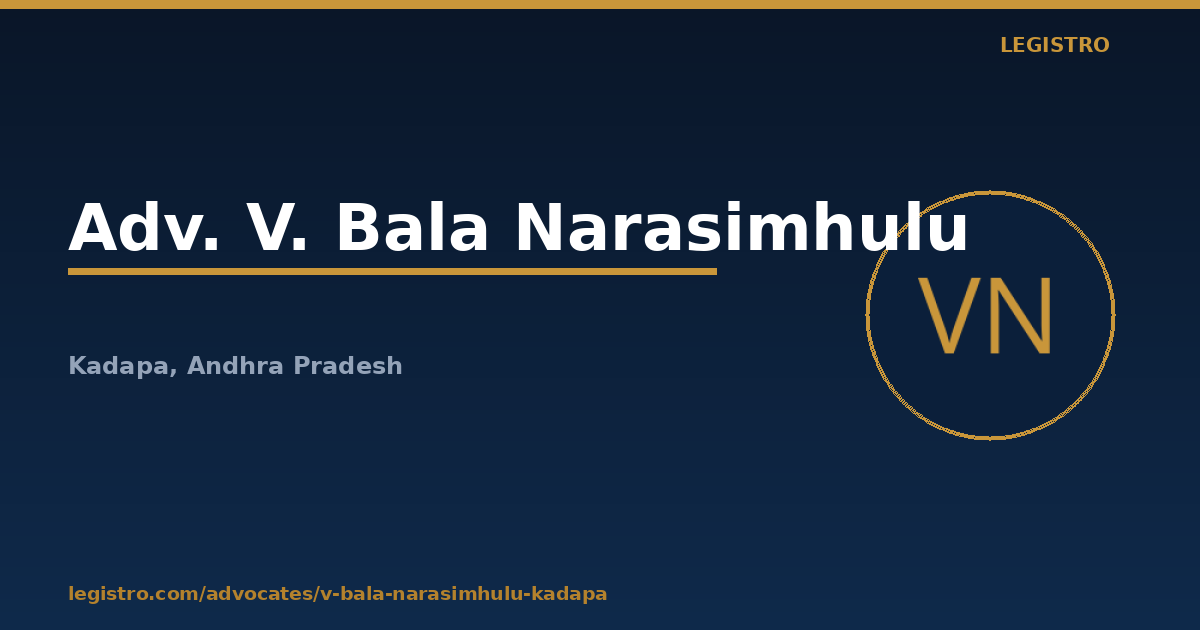 LEGISTRO

Adv. V. Bala Narasimhulu

VN

Kadapa, Andhra Pradesh

legistro.com/advocates/v-bala-narasimhulu-kadapa